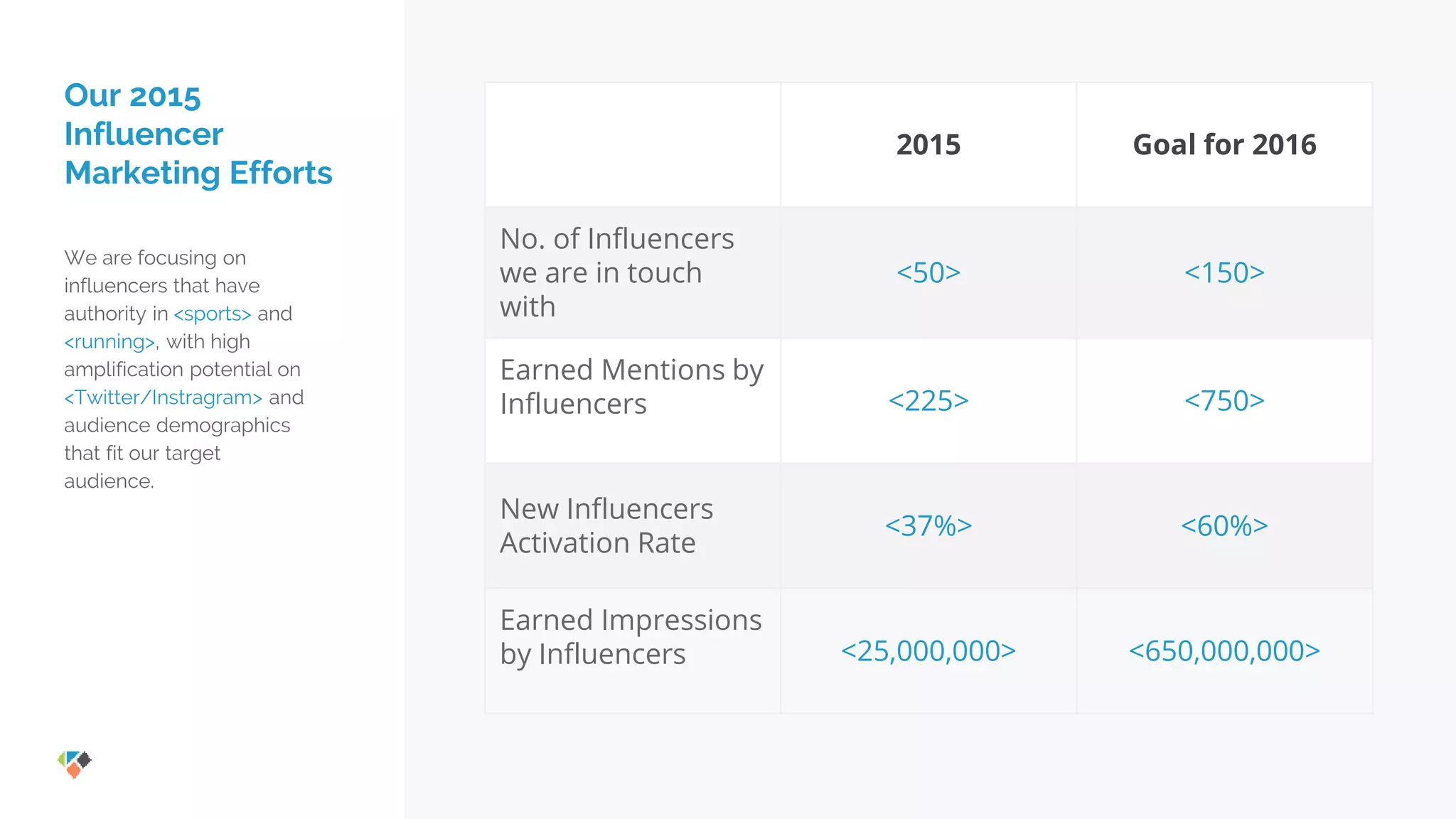 Our 2015 Influencer Marketing Efforts

We are focusing on influencers that have authority in <sports> and <running>, with high amplification potential on <Twitter/Instragram> and audience demographics that fit our target audience.

| | 2015 | Goal for 2016 |
|---|---|---|
| No. of Influencers we are in touch with | <50> | <150> |
| Earned Mentions by Influencers | <225> | <750> |
| New Influencers Activation Rate | <37%> | <60%> |
| Earned Impressions by Influencers | <25,000,000> | <650,000,000> |